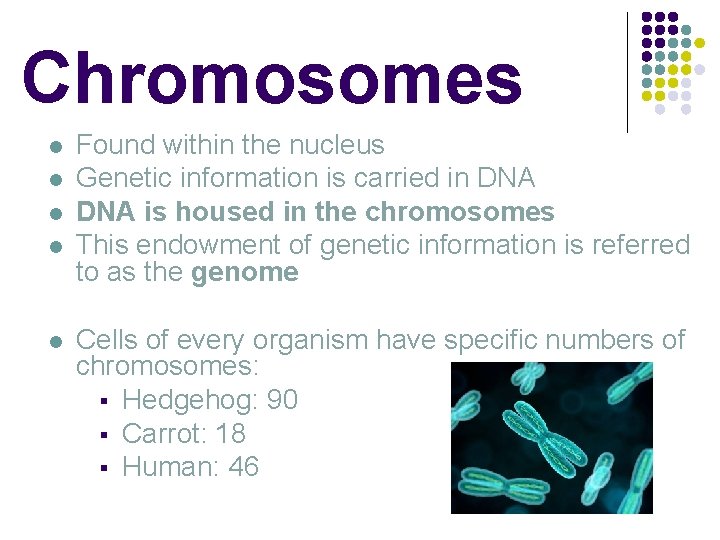 Chromosomes

- Found within the nucleus
- Genetic information is carried in DNA
- DNA is housed in the chromosomes
- This endowment of genetic information is referred to as the genome

- Cells of every organism have specific numbers of chromosomes:
  - Hedgehog: 90
  - Carrot: 18
  - Human: 46